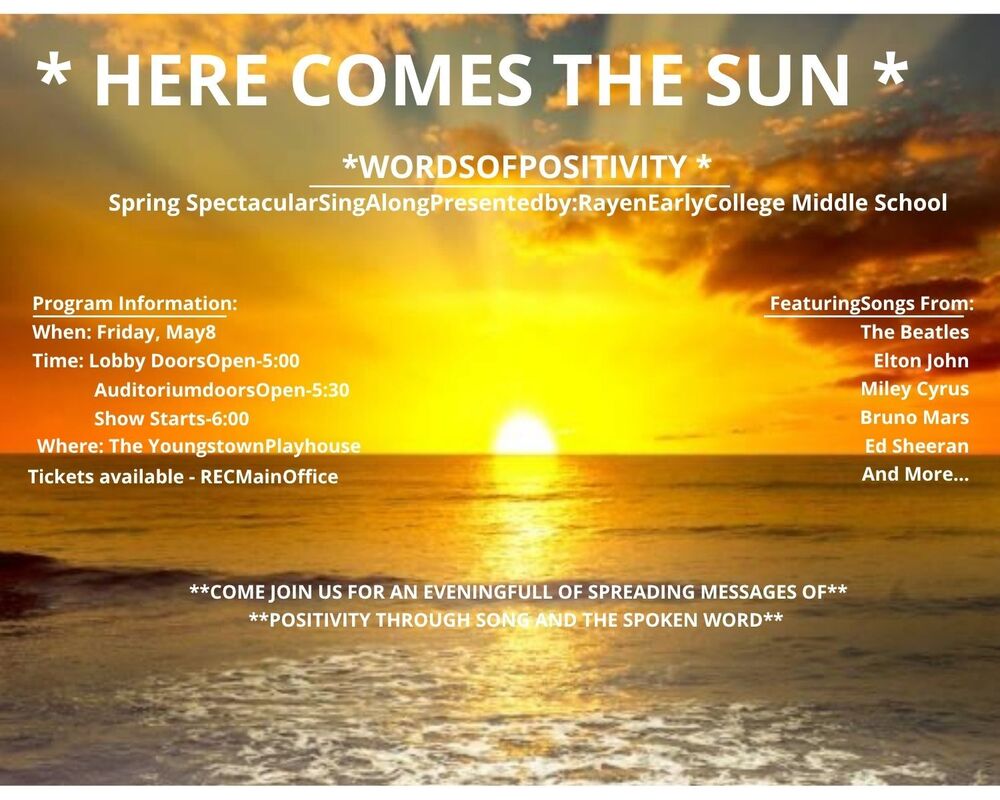 * HERE COMES THE SUN *

*WORDSOFPOSITIVITY *

Spring SpectacularSingAlongPresentedby:RayenEarlyCollege Middle School

Program Information:
When: Friday, May8
Time: Lobby DoorsOpen-5:00
AuditoriumdoorsOpen-5:30
Show Starts-6:00
Where: The YoungstownPlayhouse
Tickets available - RECMainOffice

FeaturingSongs From:
The Beatles
Elton John
Miley Cyrus
Bruno Mars
Ed Sheeran
And More...

**COME JOIN US FOR AN EVENINGFULL OF SPREADING MESSAGES OF**
**POSITIVITY THROUGH SONG AND THE SPOKEN WORD**